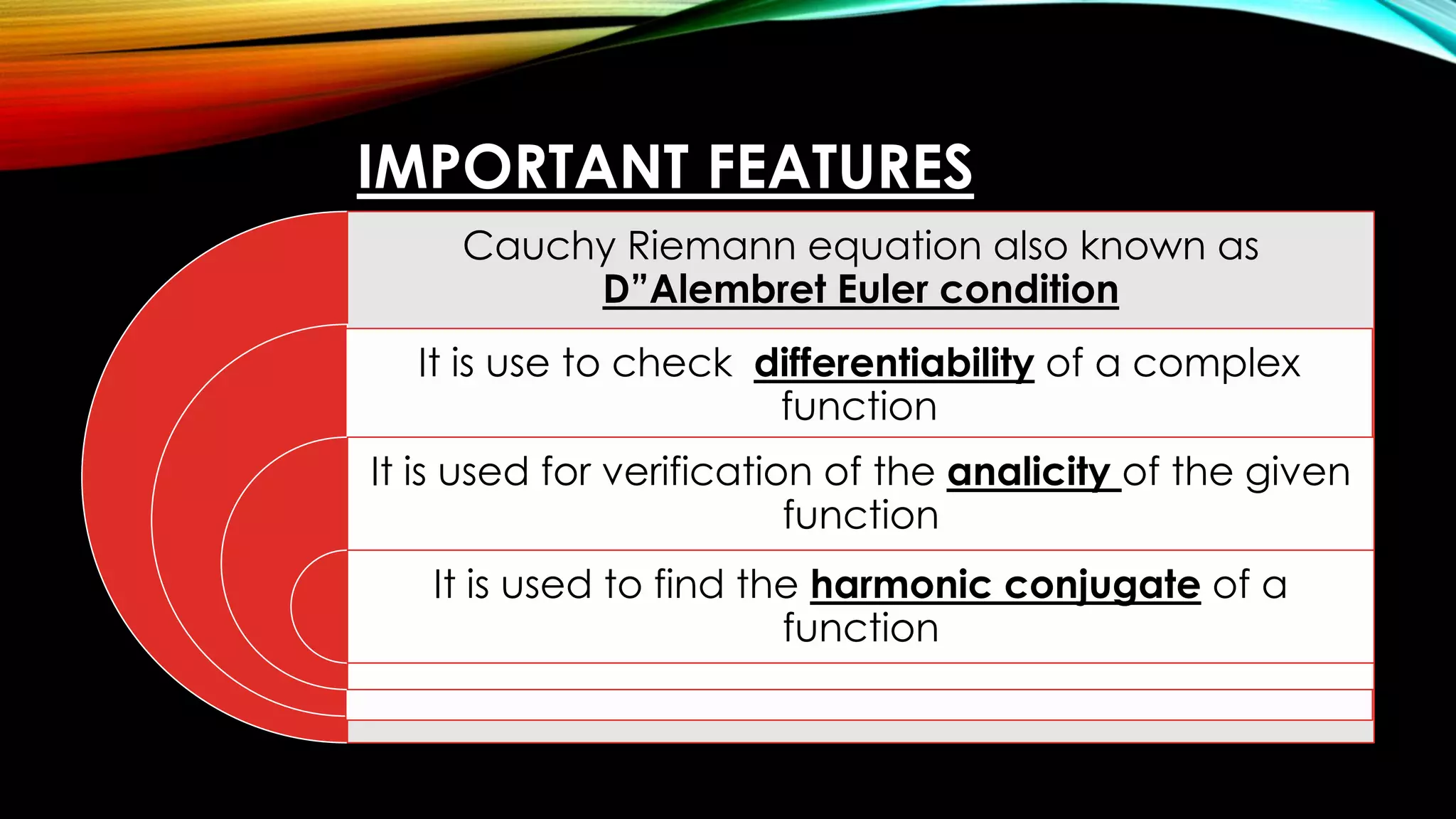 IMPORTANT FEATURES

Cauchy Riemann equation also known as D”Alembret Euler condition

It is use to check differentiability of a complex function

It is used for verification of the analicity of the given function

It is used to find the harmonic conjugate of a function